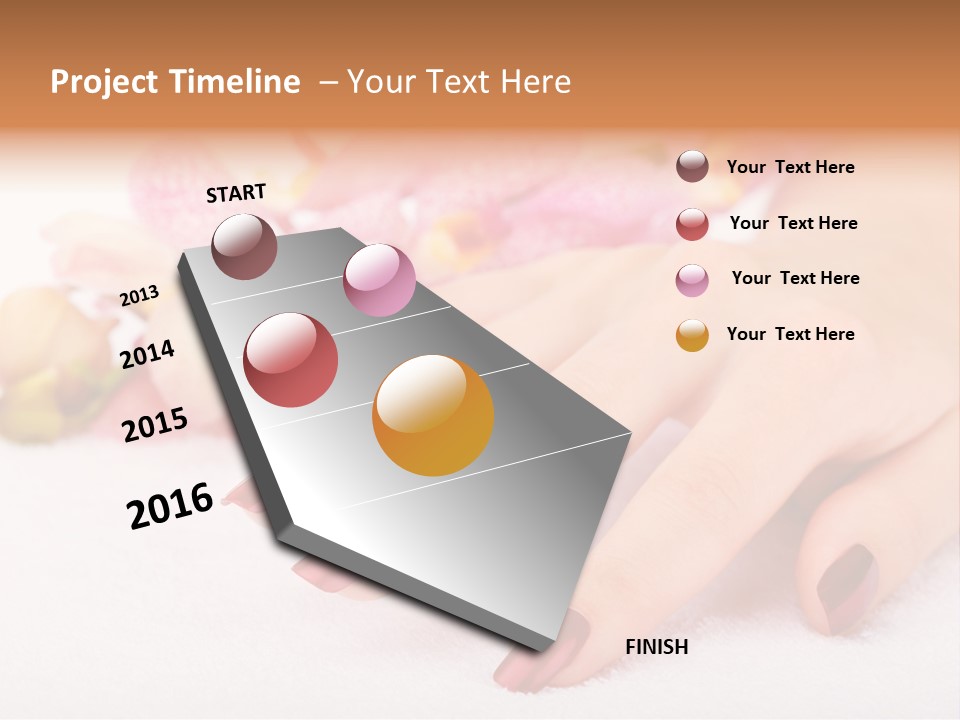 Project Timeline – Your Text Here

START

2013

2014

2015

2016

FINISH

Your Text Here

Your Text Here

Your Text Here

Your Text Here